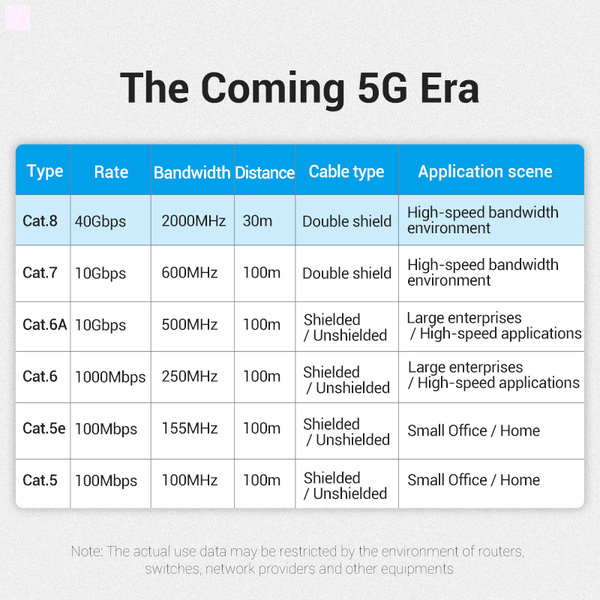 The Coming 5G Era

| Type | Rate | Bandwidth | Distance | Cable type | Application scene |
|---|---|---|---|---|---|
| Cat.8 | 40Gbps | 2000MHz | 30m | Double shield | High-speed bandwidth environment |
| Cat.7 | 10Gbps | 600MHz | 100m | Double shield | High-speed bandwidth environment |
| Cat.6A | 10Gbps | 500MHz | 100m | Shielded / Unshielded | Large enterprises / High-speed applications |
| Cat.6 | 1000Mbps | 250MHz | 100m | Shielded / Unshielded | Large enterprises / High-speed applications |
| Cat.5e | 100Mbps | 155MHz | 100m | Shielded / Unshielded | Small Office / Home |
| Cat.5 | 100Mbps | 100MHz | 100m | Shielded / Unshielded | Small Office / Home |

Note: The actual use data may be restricted by the environment of routers, switches, network providers and other equipments